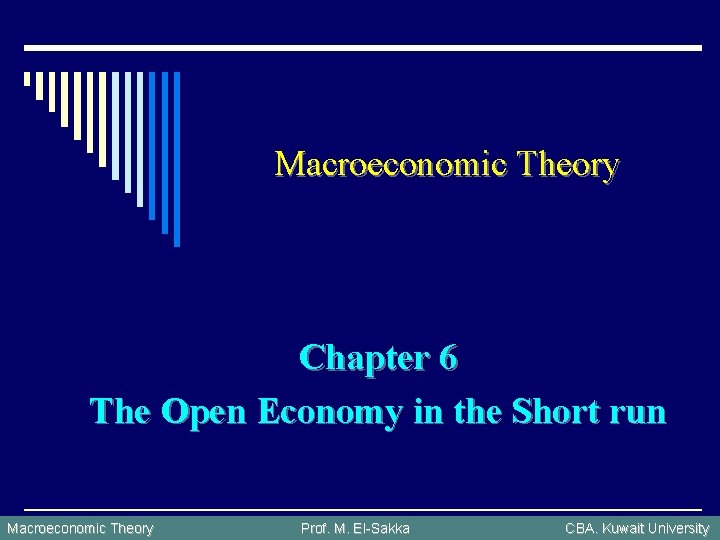 Macroeconomic Theory

Chapter 6
The Open Economy in the Short run

Macroeconomic Theory Prof. M. El-Sakka CBA. Kuwait University